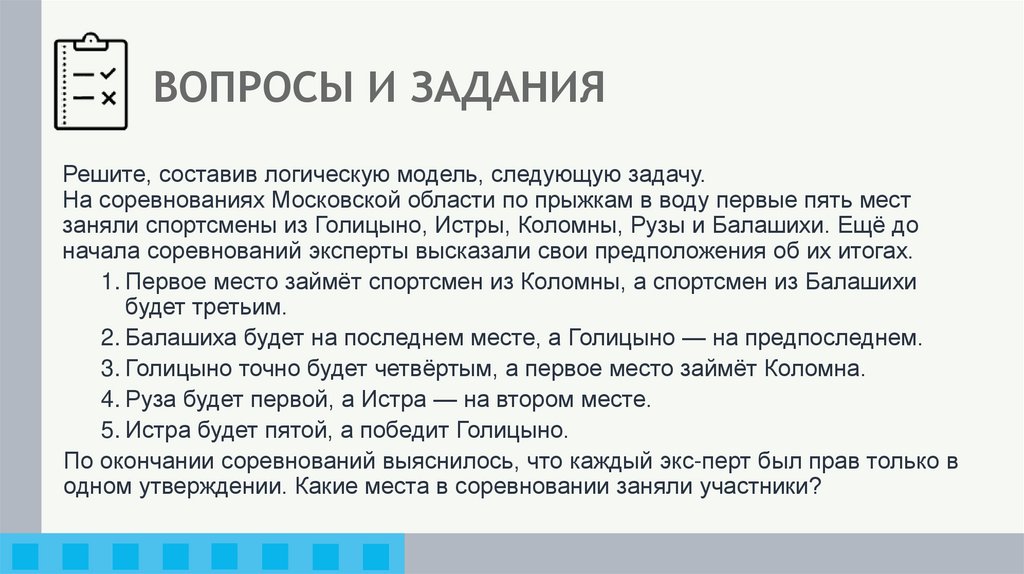 ВОПРОСЫ И ЗАДАНИЯ

Решите, составив логическую модель, следующую задачу.
На соревнованиях Московской области по прыжкам в воду первые пять мест заняли спортсмены из Голицыно, Истры, Коломны, Рузы и Балашихи. Ещё до начала соревнований эксперты высказали свои предположения об их итогах.

1. Первое место займёт спортсмен из Коломны, а спортсмен из Балашихи будет третьим.
2. Балашиха будет на последнем месте, а Голицыно — на предпоследнем.
3. Голицыно точно будет четвёртым, а первое место займёт Коломна.
4. Руза будет первой, а Истра — на втором месте.
5. Истра будет пятой, а победит Голицыно.

По окончании соревнований выяснилось, что каждый экс-перт был прав только в одном утверждении. Какие места в соревновании заняли участники?